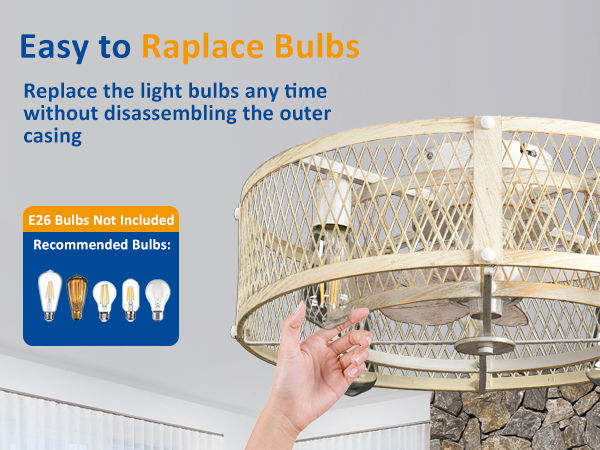 Easy to Raplace Bulbs

Replace the light bulbs any time without disassembling the outer casing

E26 Bulbs Not Included

Recommended Bulbs: